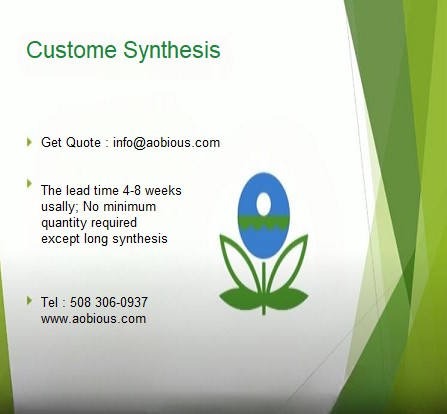 Custome Synthesis

Get Quote : info@aobious.com

The lead time 4-8 weeks usally; No minimum quantity required except long synthesis

Tel : 508 306-0937
www.aobious.com